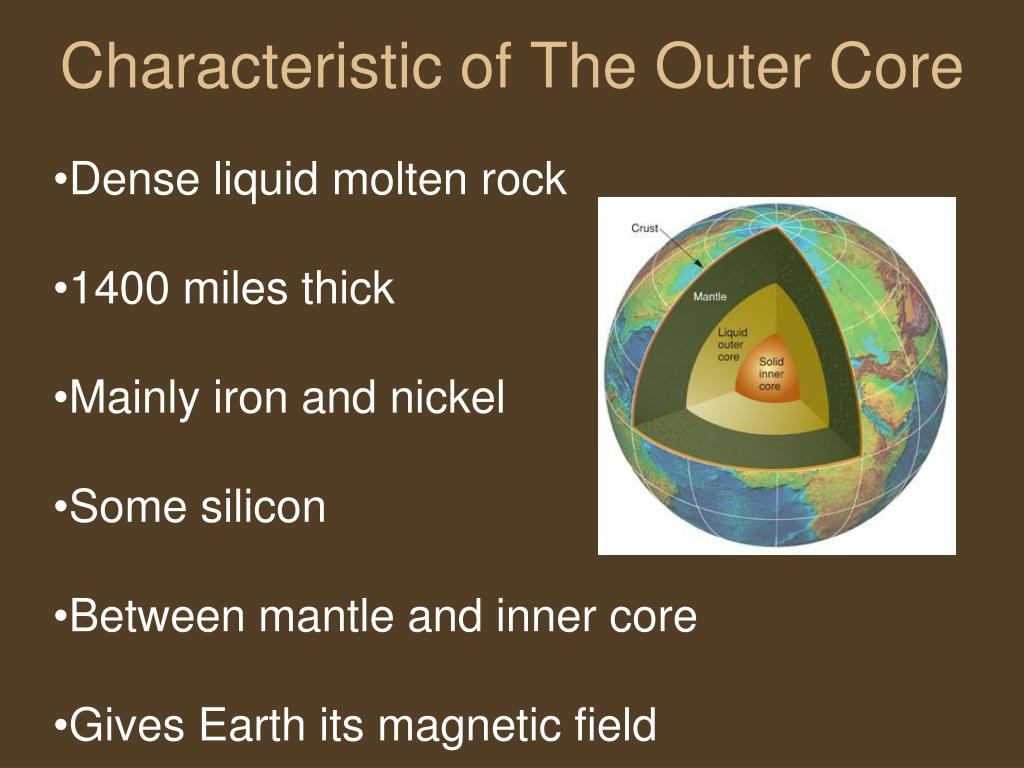 Characteristic of The Outer Core

•Dense liquid molten rock

•1400 miles thick

•Mainly iron and nickel

•Some silicon

•Between mantle and inner core

•Gives Earth its magnetic field

Crust

Mantle

Liquid outer core

Solid inner core